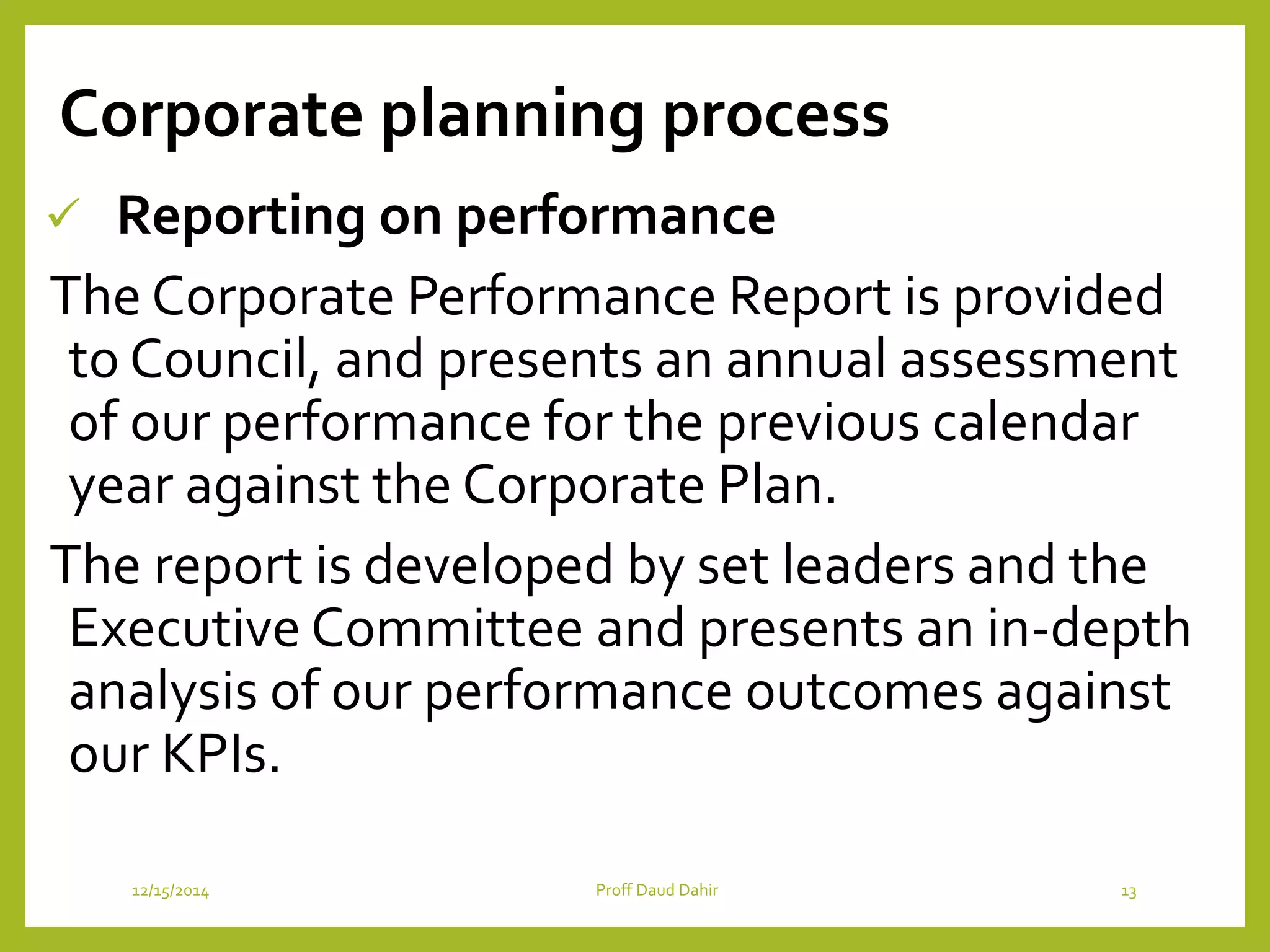 Corporate planning process

✓ Reporting on performance

The Corporate Performance Report is provided to Council, and presents an annual assessment of our performance for the previous calendar year against the Corporate Plan.

The report is developed by set leaders and the Executive Committee and presents an in-depth analysis of our performance outcomes against our KPIs.

12/15/2014

Proff Daud Dahir

13